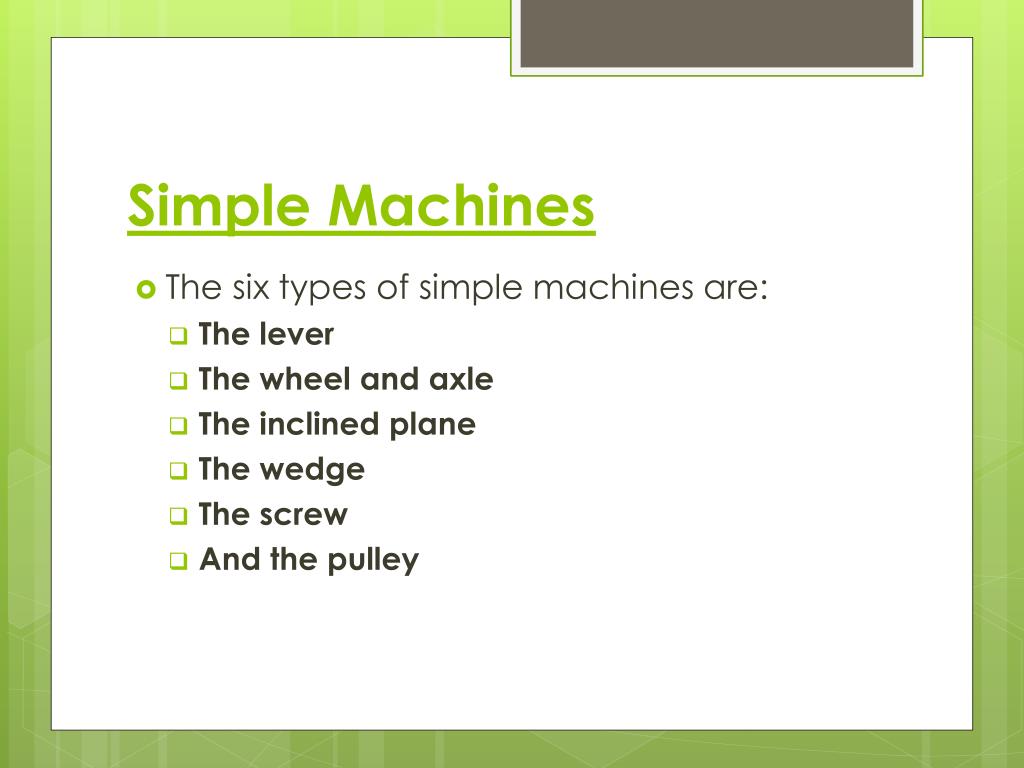 Simple Machines

The six types of simple machines are:

The lever

The wheel and axle

The inclined plane

The wedge

The screw

And the pulley